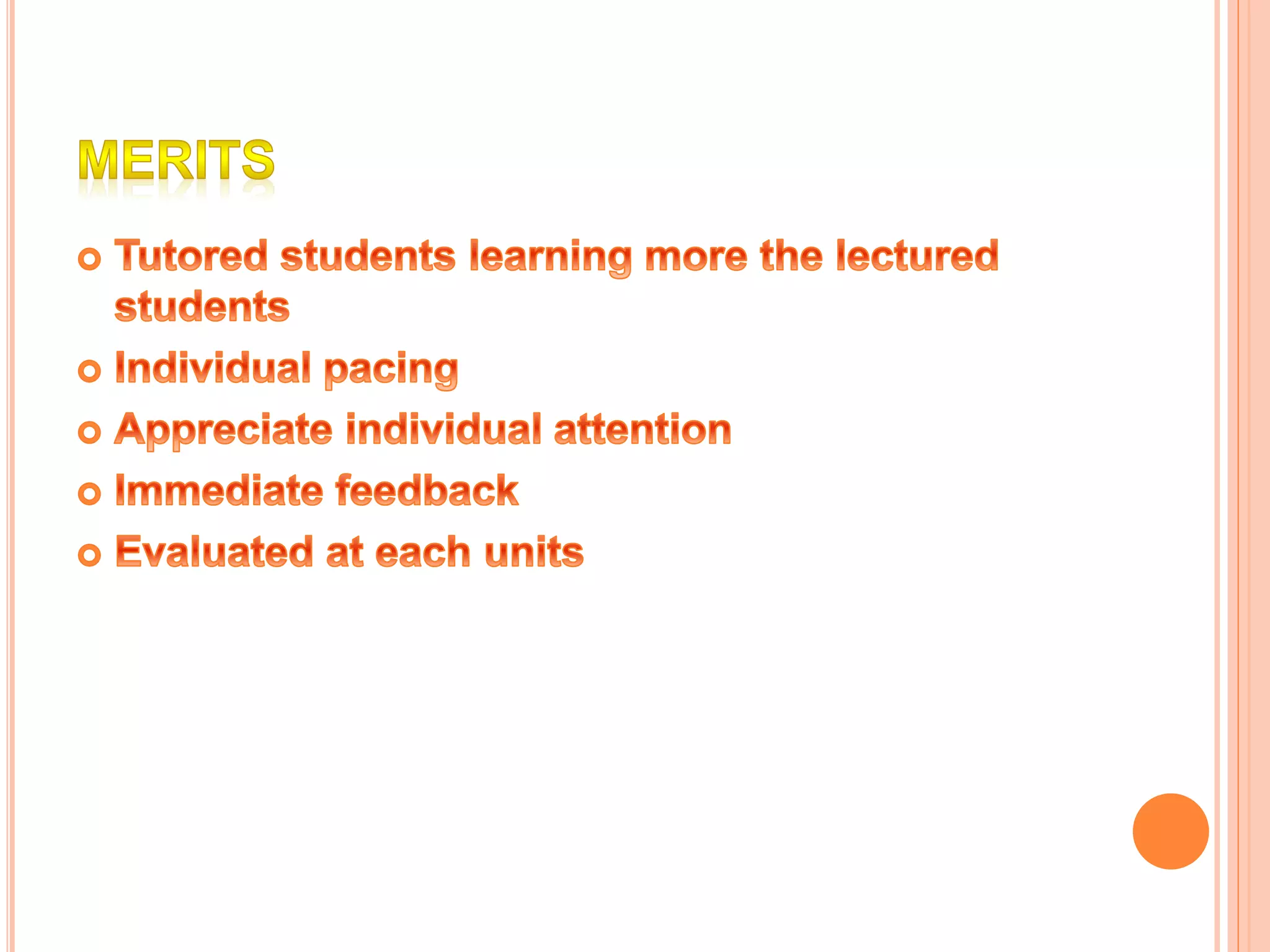 MERITS

- Tutored students learning more the lectured students
- Individual pacing
- Appreciate individual attention
- Immediate feedback
- Evaluated at each units